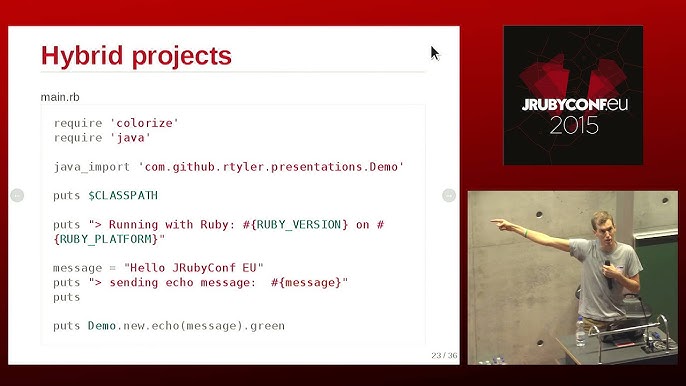 Hybrid projects

main.rb

require 'colorize'
require 'java'

java_import 'com.github.rtyler.presentations.Demo'

puts $CLASSPATH

puts "> Running with Ruby: #{RUBY_VERSION} on #{RUBY_PLATFORM}"

message = "Hello JRubyConf EU"
puts "> sending echo message:  #{message}"
puts

puts Demo.new.echo(message).green

23 / 36

JRUBYCONF.eu
2015